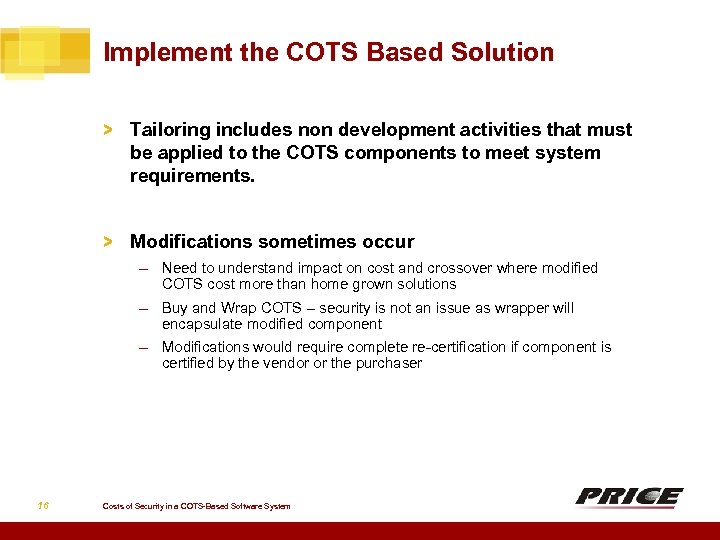 Implement the COTS Based Solution

> Tailoring includes non development activities that must be applied to the COTS components to meet system requirements.

> Modifications sometimes occur

– Need to understand impact on cost and crossover where modified COTS cost more than home grown solutions

– Buy and Wrap COTS – security is not an issue as wrapper will encapsulate modified component

– Modifications would require complete re-certification if component is certified by the vendor or the purchaser

16 Costs of Security in a COTS-Based Software System

PRICE